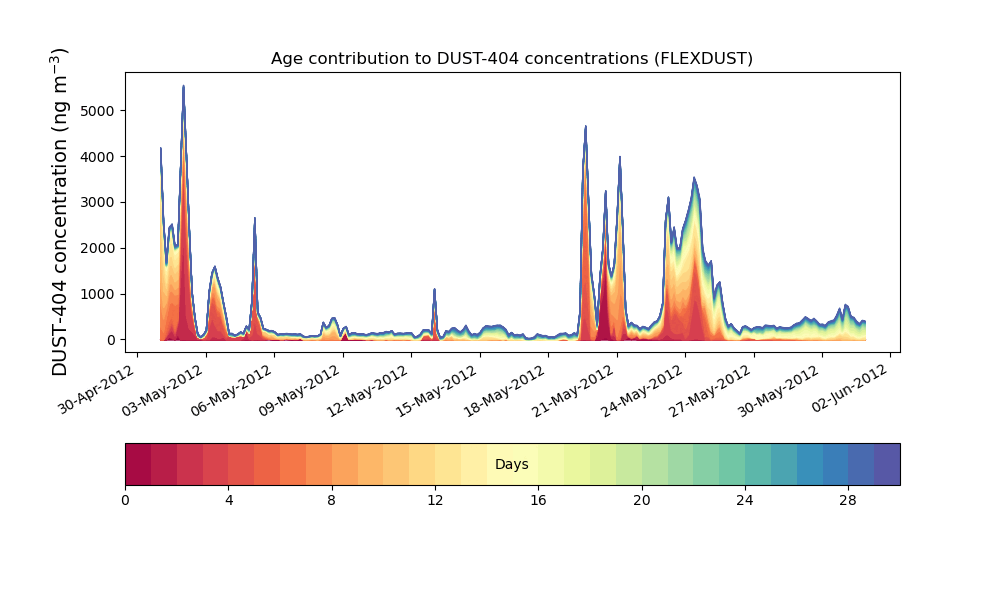 Age contribution to DUST-404 concentrations (FLEXDUST)

DUST-404 concentration (ng m$^{-3}$)

5000
4000
3000
2000
1000
0

30-Apr-2012
03-May-2012
06-May-2012
09-May-2012
12-May-2012
15-May-2012
18-May-2012
21-May-2012
24-May-2012
27-May-2012
30-May-2012
02-Jun-2012

Days

0
4
8
12
16
20
24
28